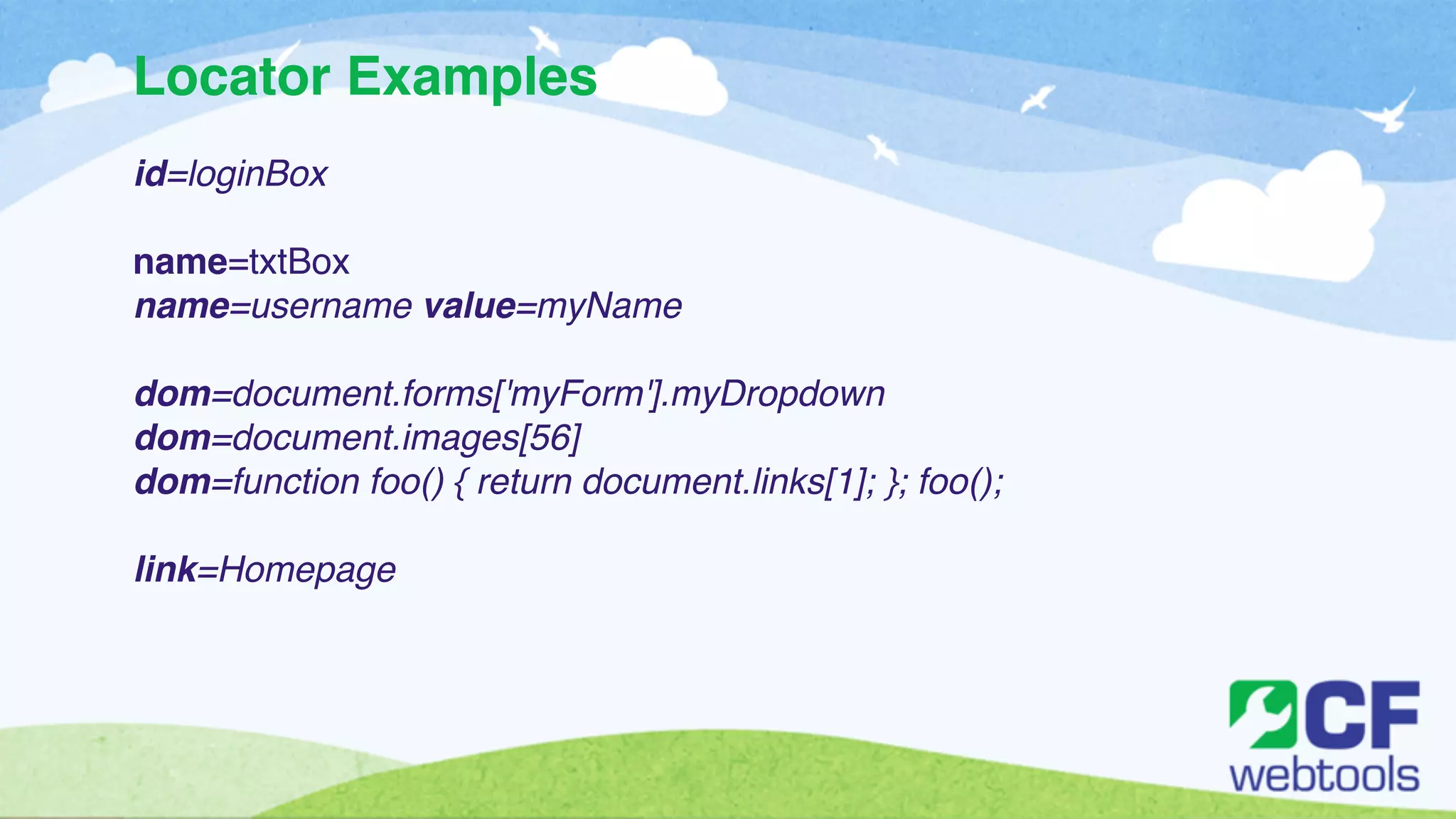 Locator Examples

id=loginBox

name=txtBox
name=username value=myName

dom=document.forms['myForm'].myDropdown
dom=document.images[56]
dom=function foo() { return document.links[1]; }; foo();

link=Homepage

CF
webtools